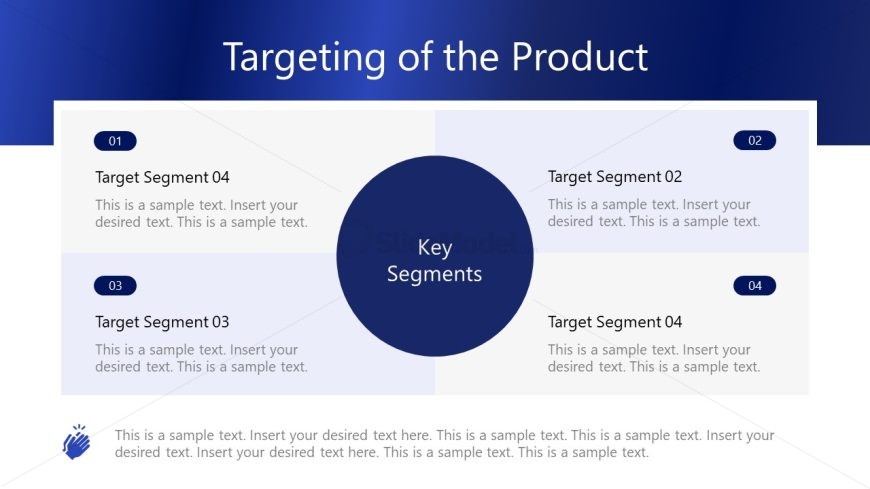 Targeting of the Product

01

Target Segment 04

This is a sample text. Insert your desired text. This is a sample text.

02

Target Segment 02

This is a sample text. Insert your desired text. This is a sample text.

Key Segments

03

Target Segment 03

This is a sample text. Insert your desired text. This is a sample text.

04

Target Segment 04

This is a sample text. Insert your desired text. This is a sample text.

This is a sample text. Insert your desired text here. This is a sample text. This is a sample text. Insert your desired text. Insert your desired text here. This is a sample text. This is a sample text.